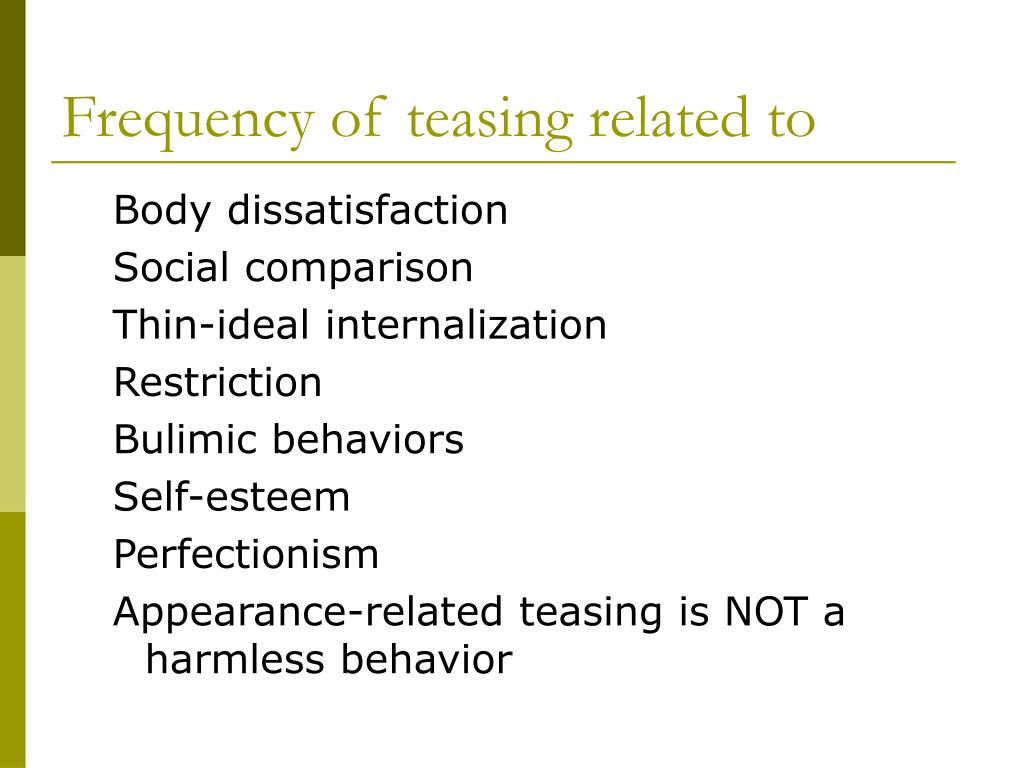 Frequency of teasing related to

Body dissatisfaction
Social comparison
Thin-ideal internalization
Restriction
Bulimic behaviors
Self-esteem
Perfectionism
Appearance-related teasing is NOT a harmless behavior